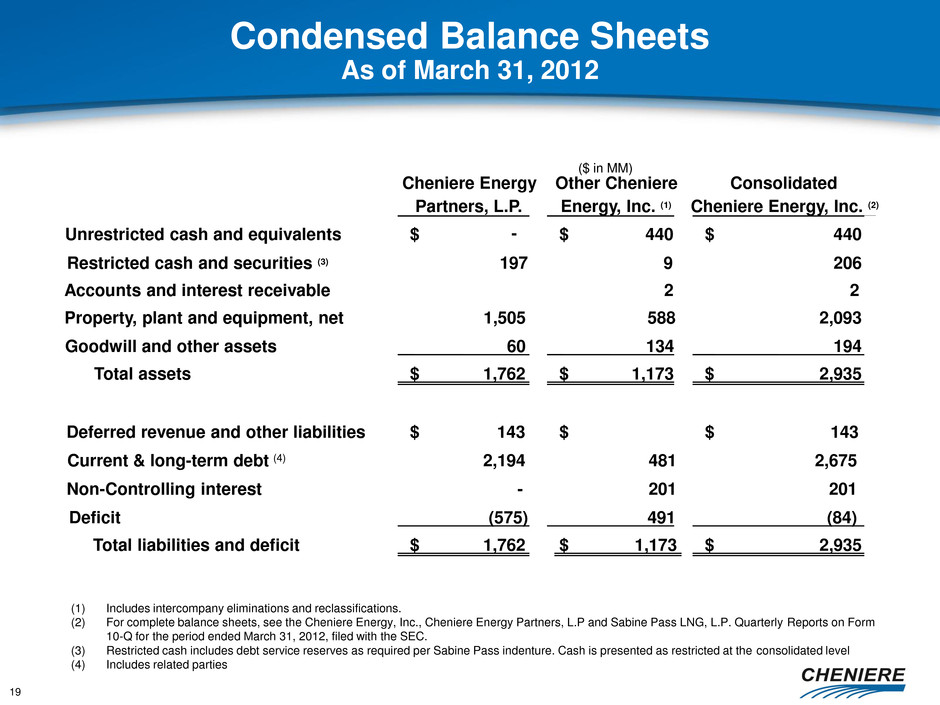 Condensed Balance Sheets
As of March 31, 2012

($ in MM)

| | Cheniere Energy Partners, L.P. | Other Cheniere Energy, Inc. (1) | Consolidated Cheniere Energy, Inc. (2) |
|---|---|---|---|
| Unrestricted cash and equivalents | $ - | $ 440 | $ 440 |
| Restricted cash and securities (3) | 197 | 9 | 206 |
| Accounts and interest receivable | | 2 | 2 |
| Property, plant and equipment, net | 1,505 | 588 | 2,093 |
| Goodwill and other assets | 60 | 134 | 194 |
| Total assets | $ 1,762 | $ 1,173 | $ 2,935 |
| Deferred revenue and other liabilities | $ 143 | $ | $ 143 |
| Current & long-term debt (4) | 2,194 | 481 | 2,675 |
| Non-Controlling interest | - | 201 | 201 |
| Deficit | (575) | 491 | (84) |
| Total liabilities and deficit | $ 1,762 | $ 1,173 | $ 2,935 |

(1) Includes intercompany eliminations and reclassifications.
(2) For complete balance sheets, see the Cheniere Energy, Inc., Cheniere Energy Partners, L.P and Sabine Pass LNG, L.P. Quarterly Reports on Form 10-Q for the period ended March 31, 2012, filed with the SEC.
(3) Restricted cash includes debt service reserves as required per Sabine Pass indenture. Cash is presented as restricted at the consolidated level
(4) Includes related parties

19

CHENIERE